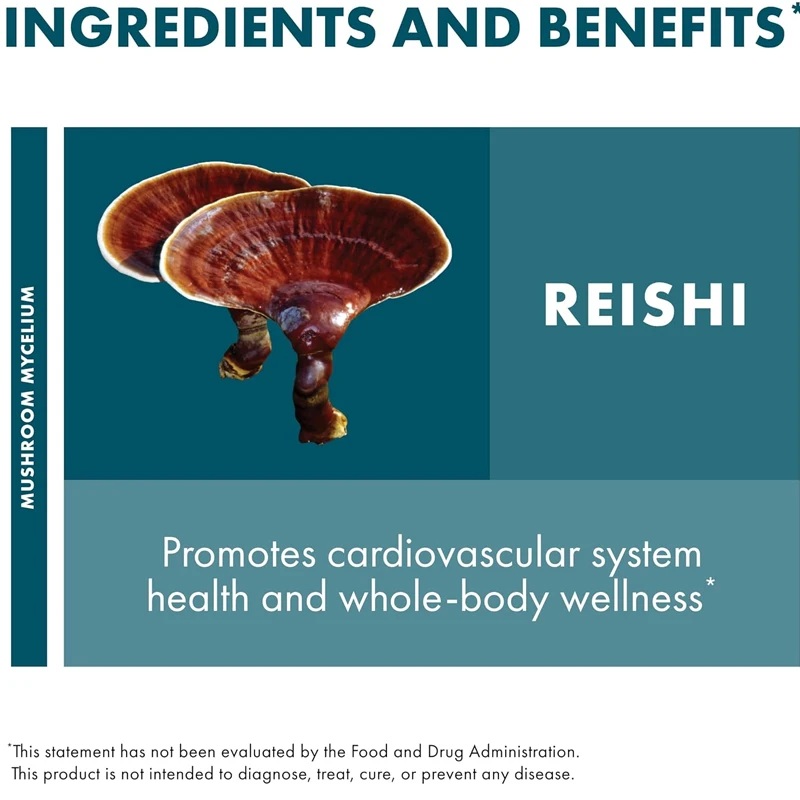 INGREDIENTS AND BENEFITS*

MUSHROOM MYCELIUM

REISHI

Promotes cardiovascular system health and whole-body wellness*

*This statement has not been evaluated by the Food and Drug Administration. This product is not intended to diagnose, treat, cure, or prevent any disease.